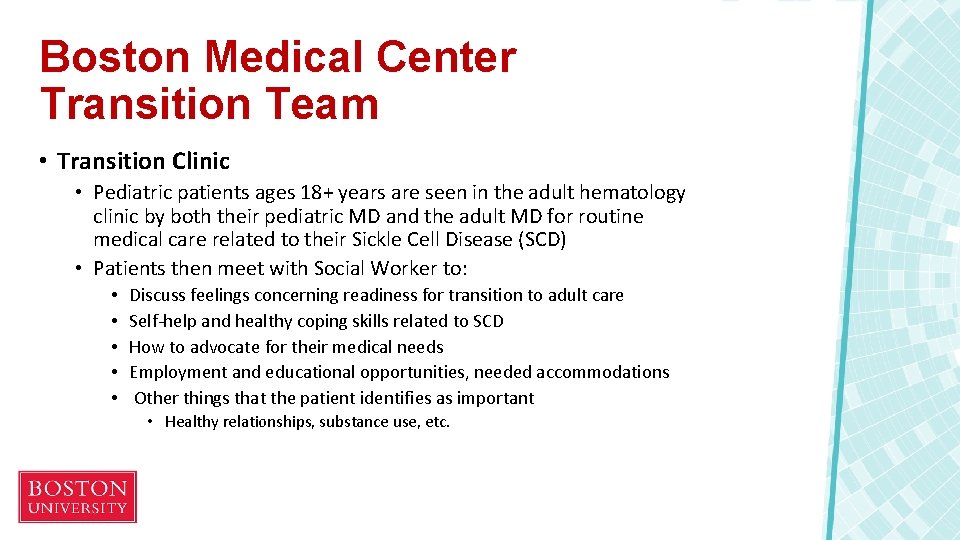 Boston Medical Center Transition Team

• Transition Clinic

• Pediatric patients ages 18+ years are seen in the adult hematology clinic by both their pediatric MD and the adult MD for routine medical care related to their Sickle Cell Disease (SCD)

• Patients then meet with Social Worker to:

• Discuss feelings concerning readiness for transition to adult care
• Self-help and healthy coping skills related to SCD
• How to advocate for their medical needs
• Employment and educational opportunities, needed accommodations
• Other things that the patient identifies as important

• Healthy relationships, substance use, etc.

BOSTON UNIVERSITY